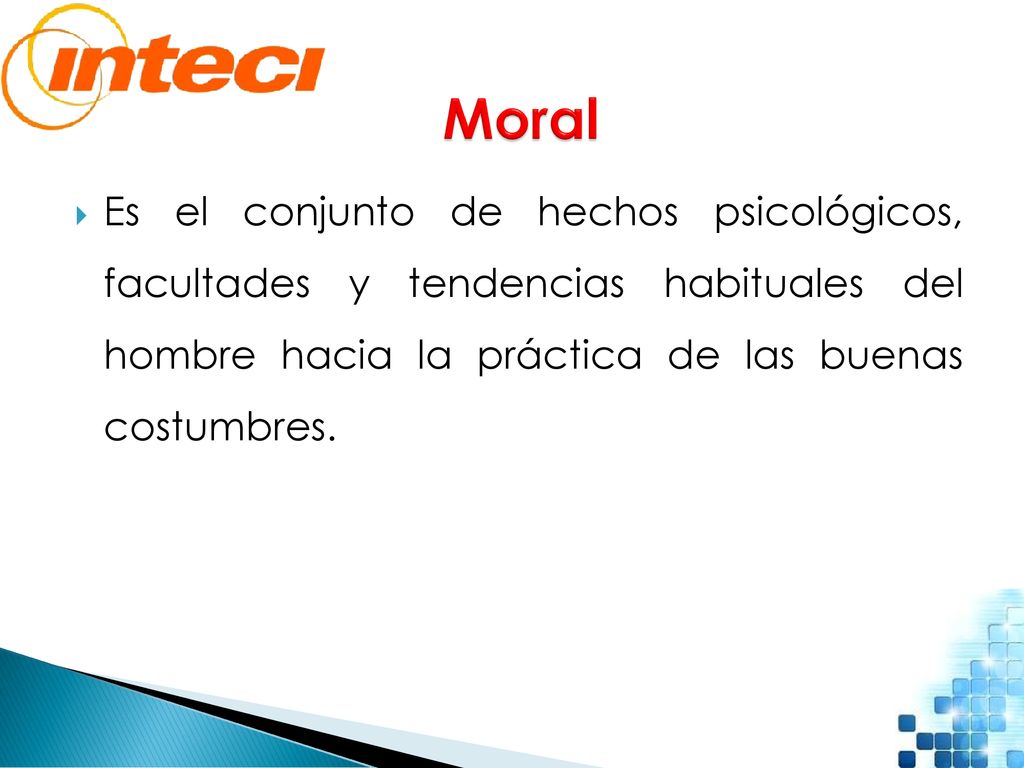 inteci

Moral

Es el conjunto de hechos psicológicos, facultades y tendencias habituales del hombre hacia la práctica de las buenas costumbres.